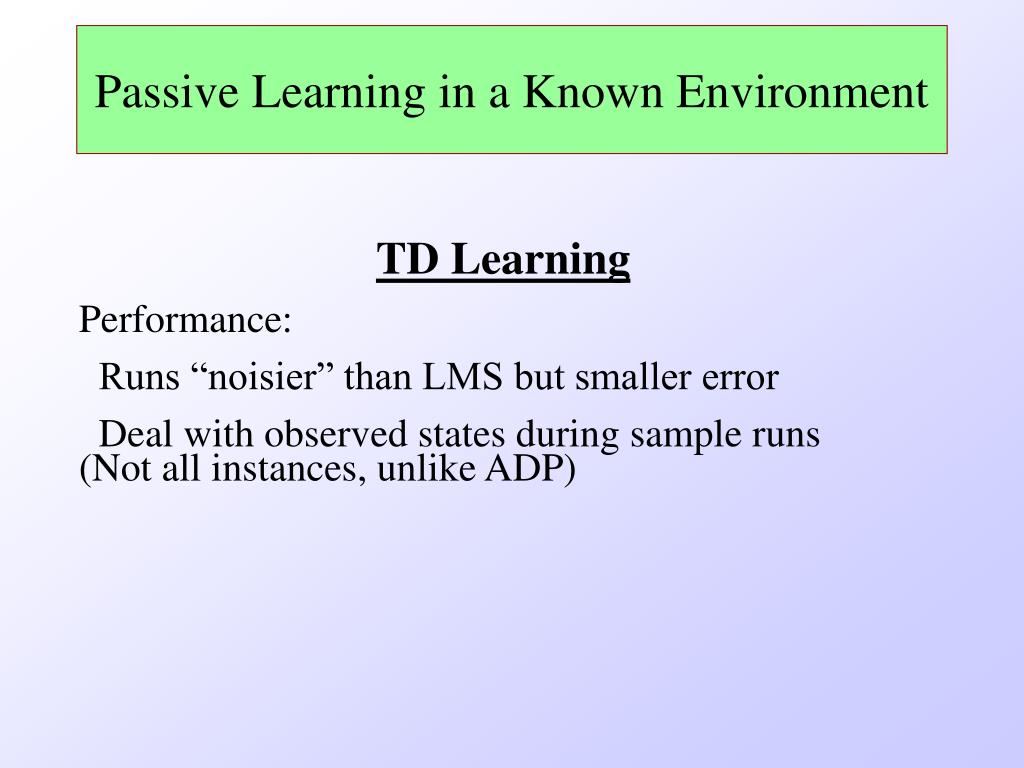 Passive Learning in a Known Environment

TD Learning

Performance:

Runs “noisier” than LMS but smaller error

Deal with observed states during sample runs (Not all instances, unlike ADP)